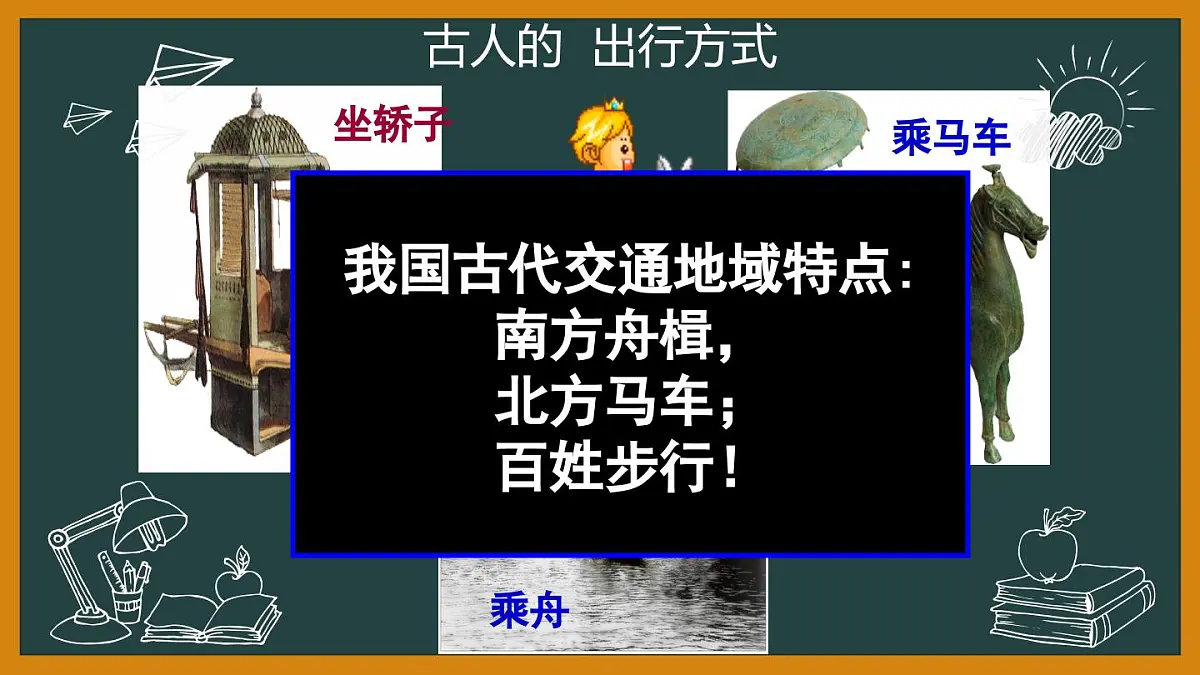 古人的 出行方式

坐轿子

乘马车

我国古代交通地域特点：
南方舟楫，
北方马车；
百姓步行！

乘舟